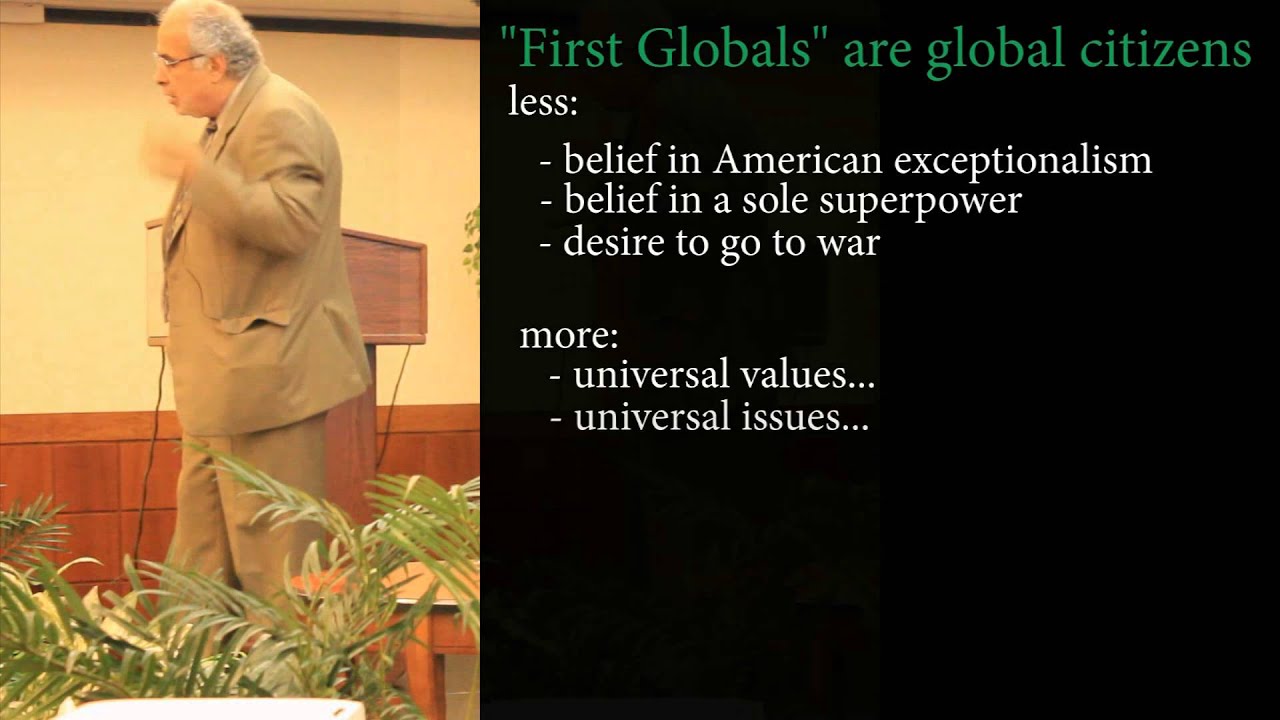 "First Globals" are global citizens

less:

- belief in American exceptionalism
- belief in a sole superpower
- desire to go to war

more:

- universal values...
- universal issues...